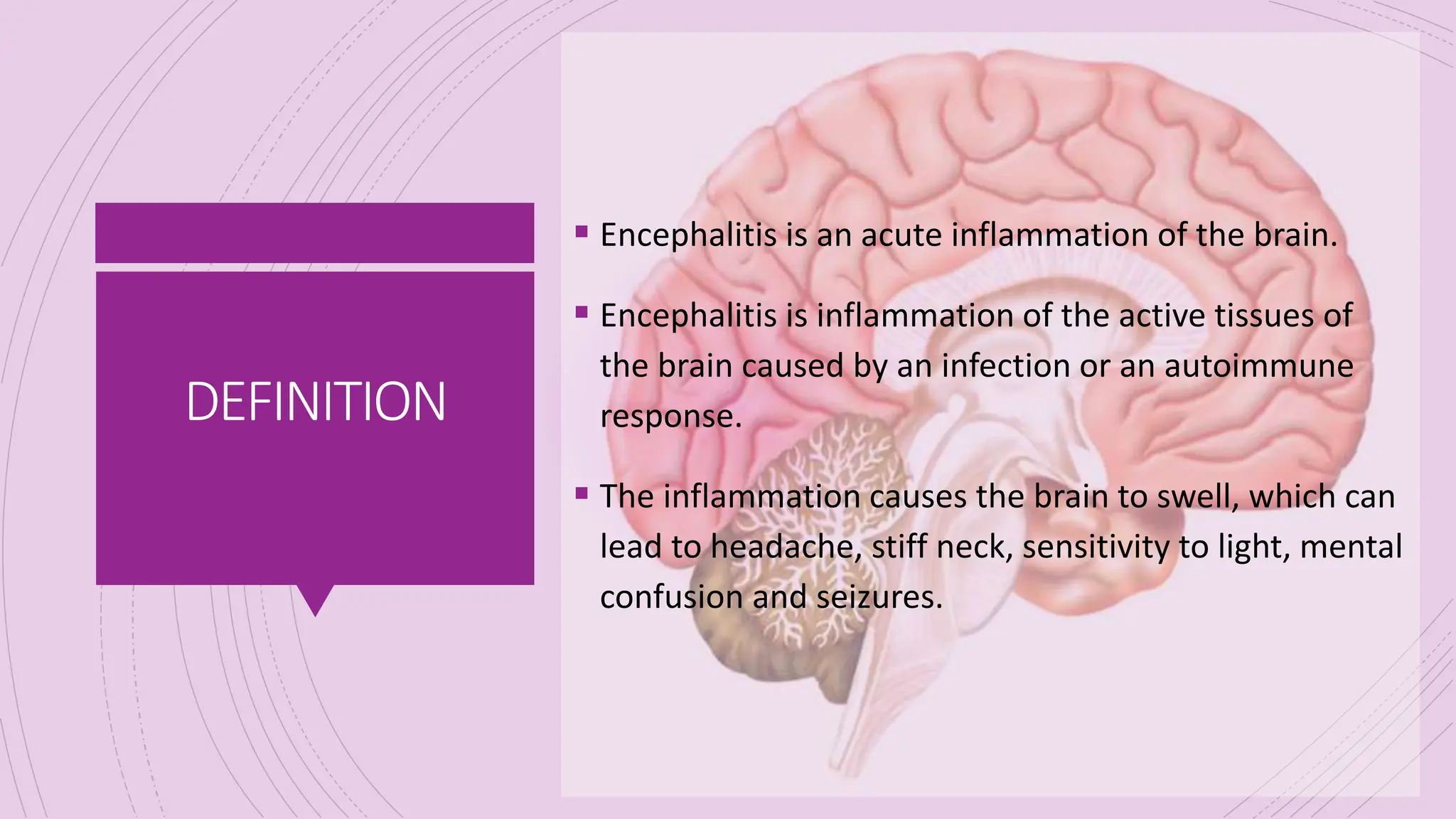 DEFINITION

▪ Encephalitis is an acute inflammation of the brain.

▪ Encephalitis is inflammation of the active tissues of the brain caused by an infection or an autoimmune response.

▪ The inflammation causes the brain to swell, which can lead to headache, stiff neck, sensitivity to light, mental confusion and seizures.